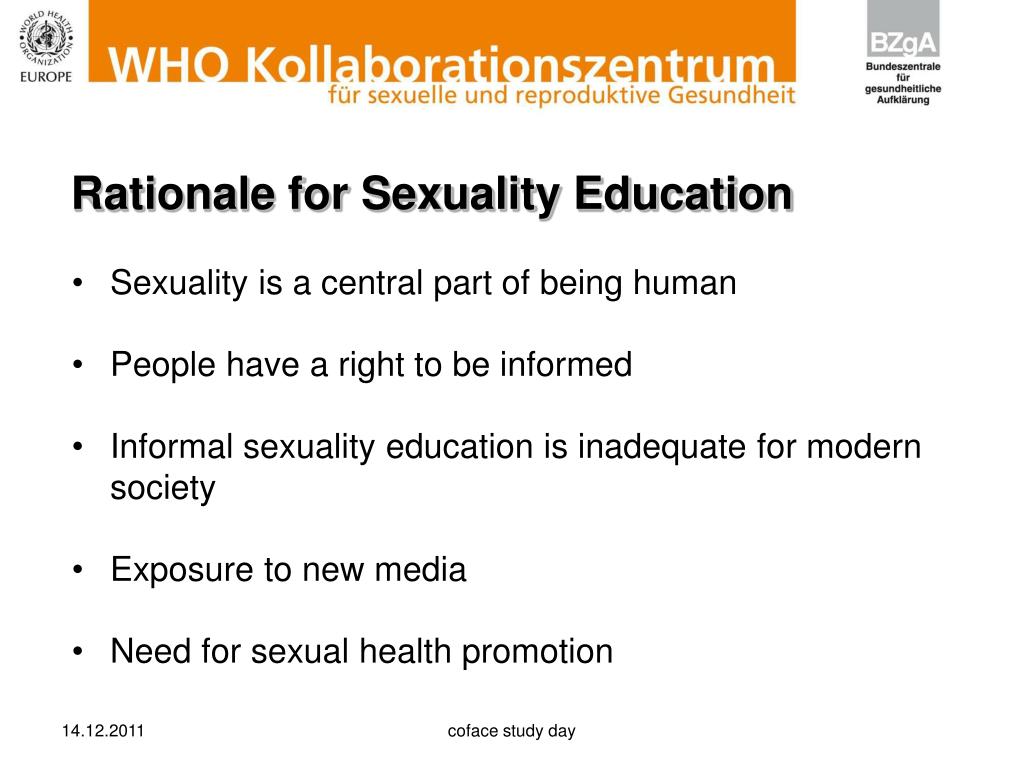 WORLD HEALTH ORGANIZATION
EUROPE

WHO Kollaborationszentrum
für sexuelle und reproduktive Gesundheit

BZgA
Bundeszentrale für gesundheitliche Aufklärung

Rationale for Sexuality Education

• Sexuality is a central part of being human

• People have a right to be informed

• Informal sexuality education is inadequate for modern society

• Exposure to new media

• Need for sexual health promotion

14.12.2011

coface study day